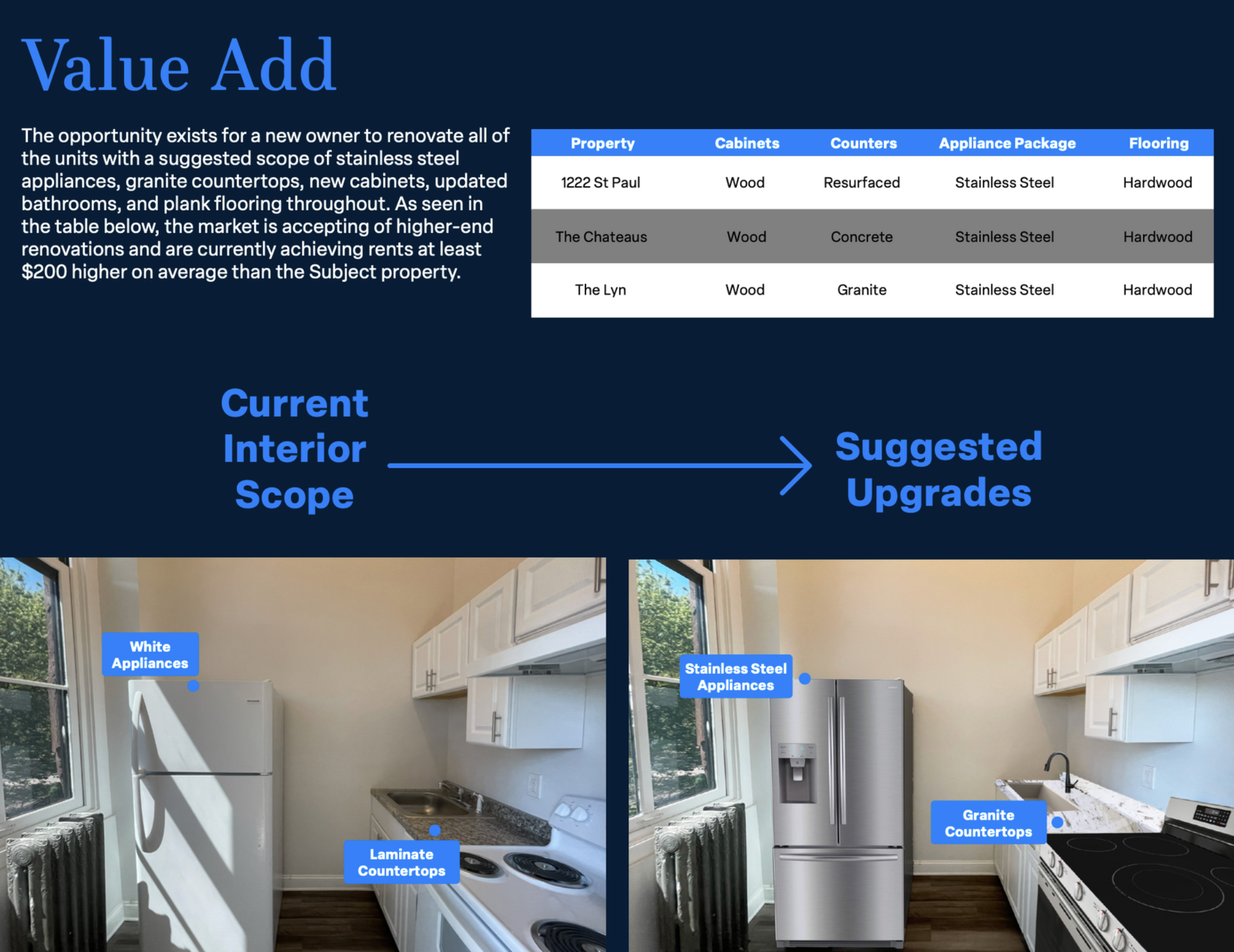 Value Add

The opportunity exists for a new owner to renovate all of the units with a suggested scope of stainless steel appliances, granite countertops, new cabinets, updated bathrooms, and plank flooring throughout. As seen in the table below, the market is accepting of higher-end renovations and are currently achieving rents at least $200 higher on average than the Subject property.

| Property | Cabinets | Counters | Appliance Package | Flooring |
|---|---|---|---|---|
| 1222 St Paul | Wood | Resurfaced | Stainless Steel | Hardwood |
| The Chateaus | Wood | Concrete | Stainless Steel | Hardwood |
| The Lyn | Wood | Granite | Stainless Steel | Hardwood |

Current Interior Scope

Suggested Upgrades

White Appliances

Laminate Countertops

Stainless Steel Appliances

Granite Countertops